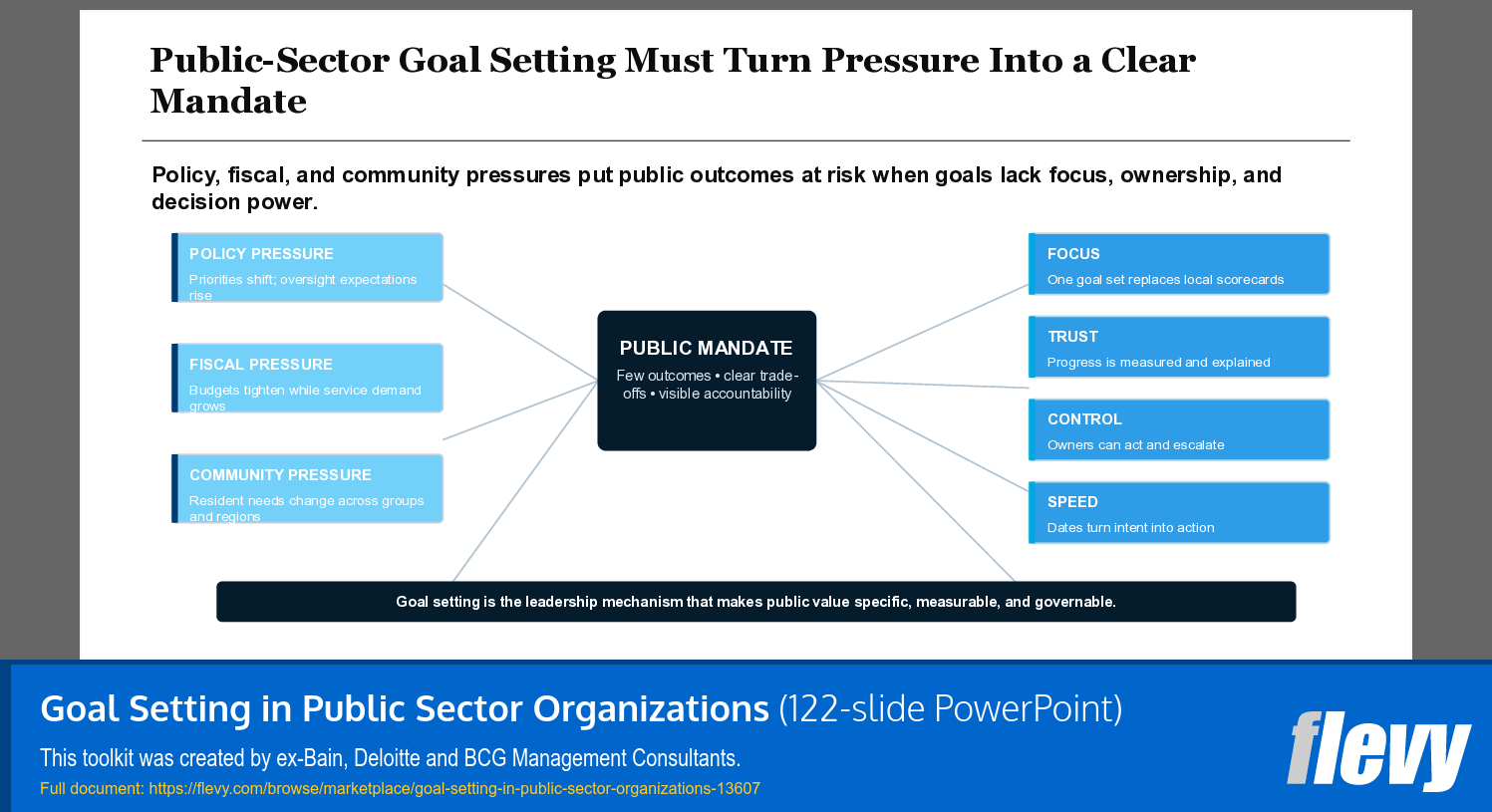 Public-Sector Goal Setting Must Turn Pressure Into a Clear Mandate

Policy, fiscal, and community pressures put public outcomes at risk when goals lack focus, ownership, and decision power.

POLICY PRESSURE
Priorities shift; oversight expectations rise

FISCAL PRESSURE
Budgets tighten while service demand grows

COMMUNITY PRESSURE
Resident needs change across groups and regions

PUBLIC MANDATE
Few outcomes • clear trade-offs • visible accountability

FOCUS
One goal set replaces local scorecards

TRUST
Progress is measured and explained

CONTROL
Owners can act and escalate

SPEED
Dates turn intent into action

Goal setting is the leadership mechanism that makes public value specific, measurable, and governable.

Goal Setting in Public Sector Organizations (122-slide PowerPoint)
This toolkit was created by ex-Bain, Deloitte and BCG Management Consultants.
Full document: https://flevy.com/browse/marketplace/goal-setting-in-public-sector-organizations-13607
flevy